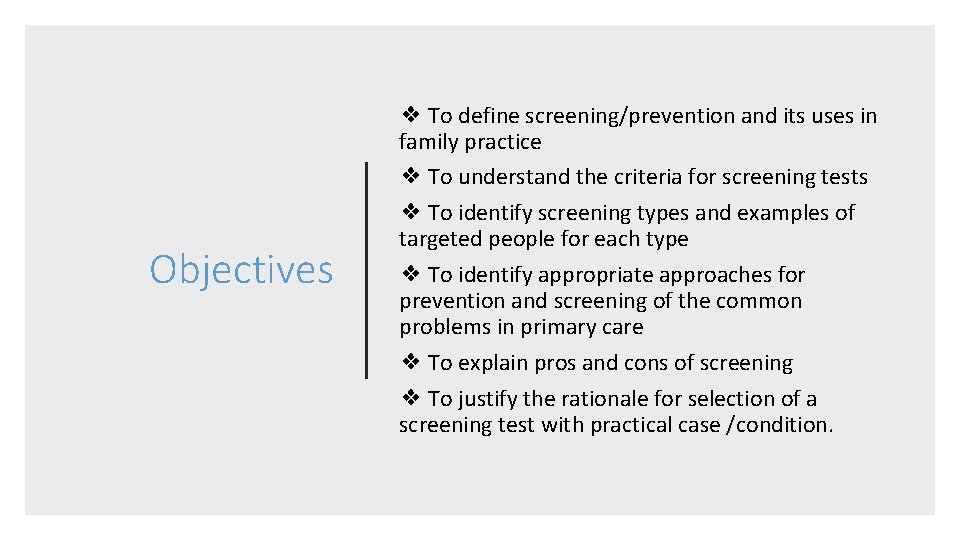 Objectives

❖ To define screening/prevention and its uses in family practice

❖ To understand the criteria for screening tests

❖ To identify screening types and examples of targeted people for each type

❖ To identify appropriate approaches for prevention and screening of the common problems in primary care

❖ To explain pros and cons of screening

❖ To justify the rationale for selection of a screening test with practical case /condition.